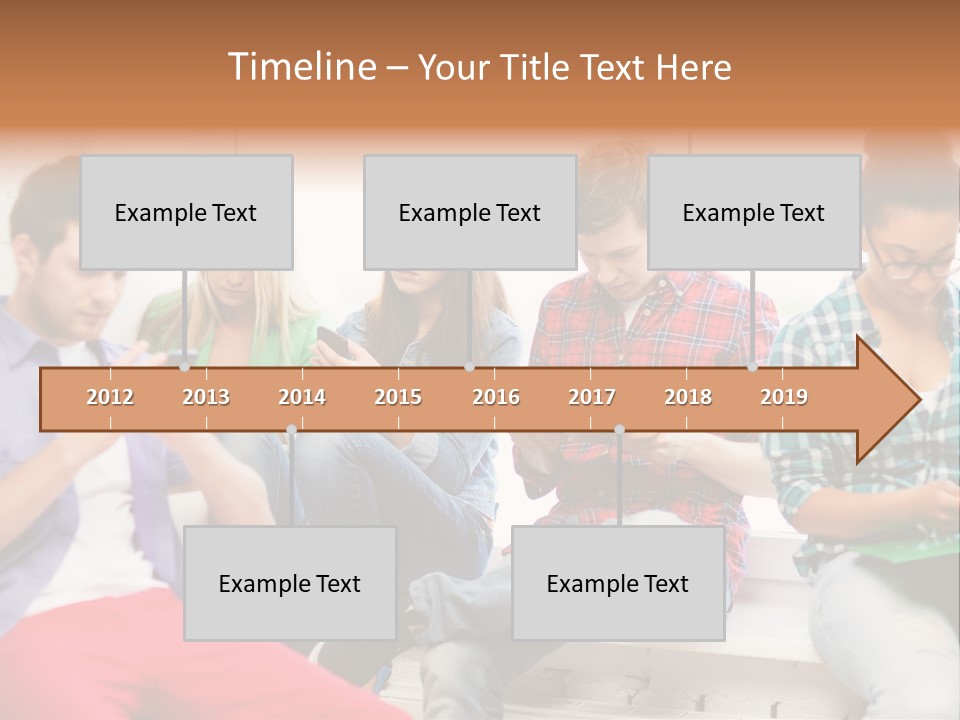 Timeline – Your Title Text Here

Example Text

Example Text

Example Text

2012 2013 2014 2015 2016 2017 2018 2019

Example Text

Example Text